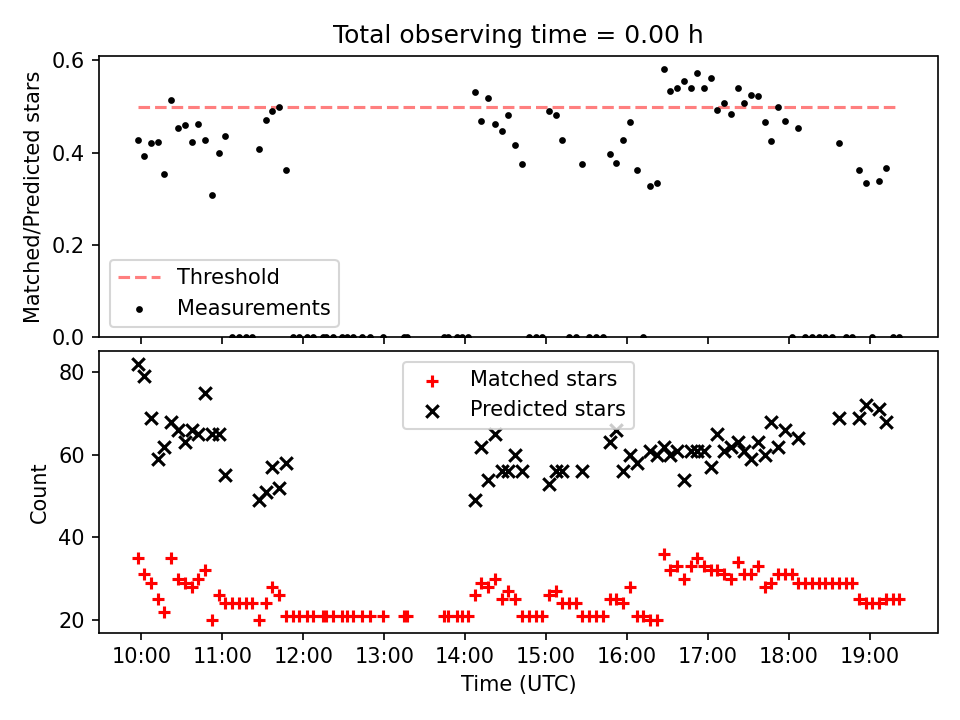 Total observing time = 0.00 h

Matched/Predicted stars

0.6
0.4
0.2
0.0

Threshold
Measurements

Count

80
60
40
20

Matched stars
Predicted stars

10:00 11:00 12:00 13:00 14:00 15:00 16:00 17:00 18:00 19:00

Time (UTC)